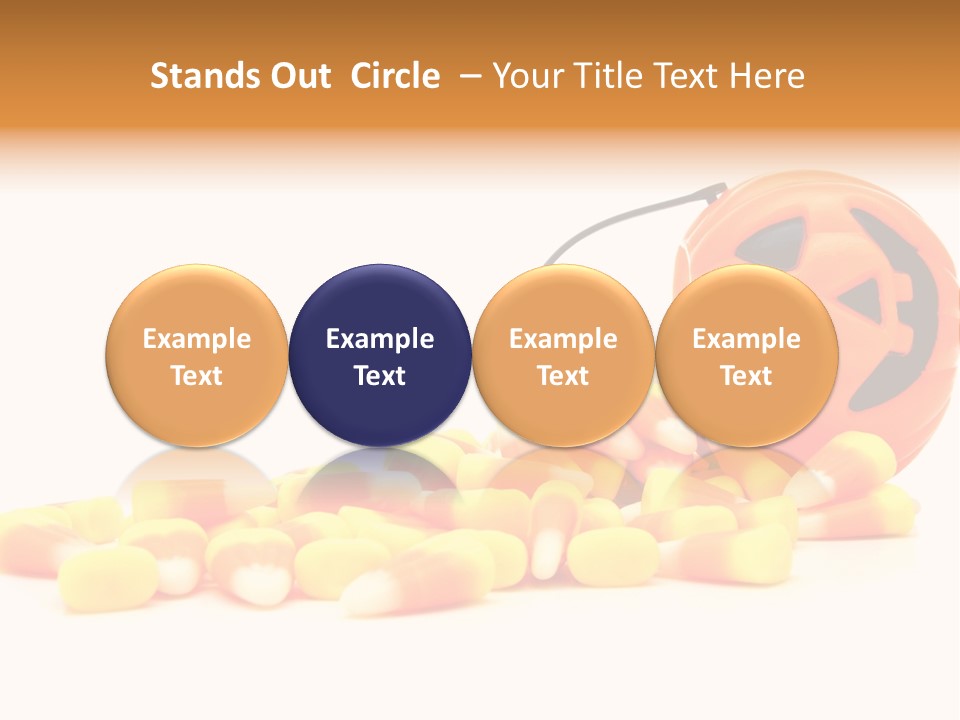 Stands Out Circle – Your Title Text Here

Example Text

Example Text

Example Text

Example Text